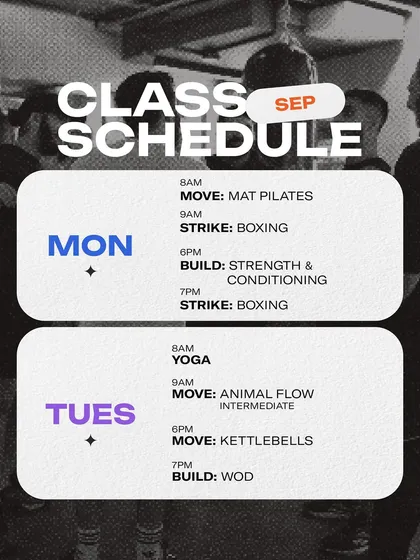 CLASS SEP
SCHEDULE

MON

8AM
MOVE: MAT PILATES
9AM
STRIKE: BOXING
6PM
BUILD: STRENGTH & CONDITIONING
7PM
STRIKE: BOXING

TUES

8AM
YOGA
9AM
MOVE: ANIMAL FLOW
INTERMEDIATE
6PM
MOVE: KETTLEBELLS
7PM
BUILD: WOD